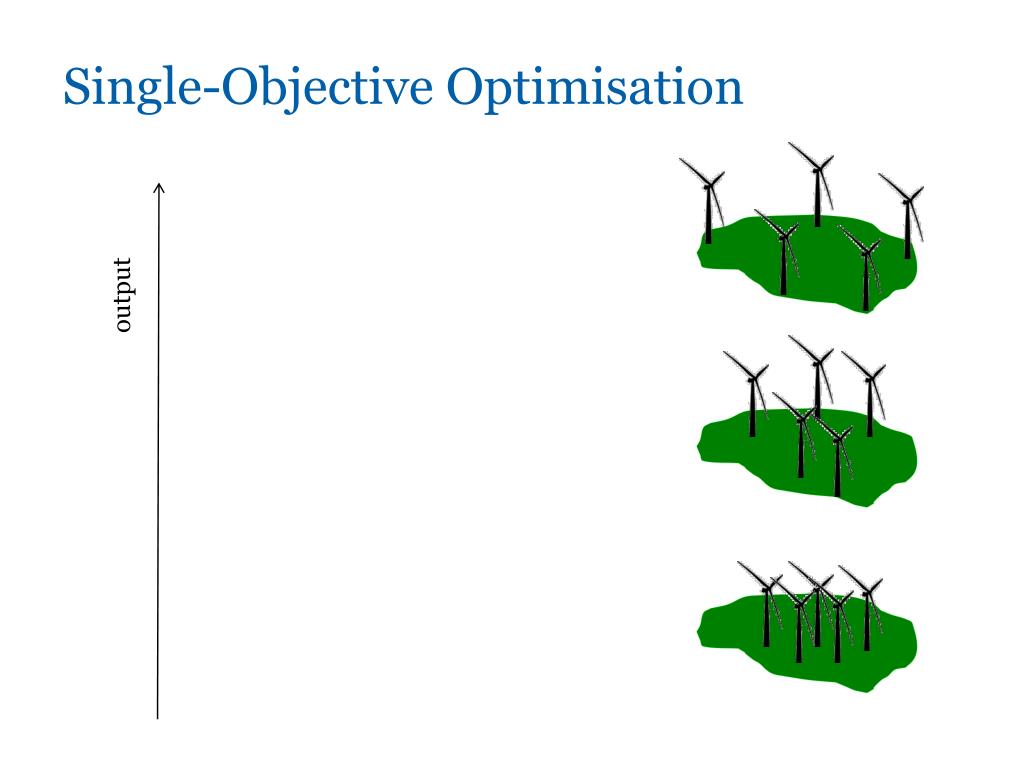 Single-Objective Optimisation

output